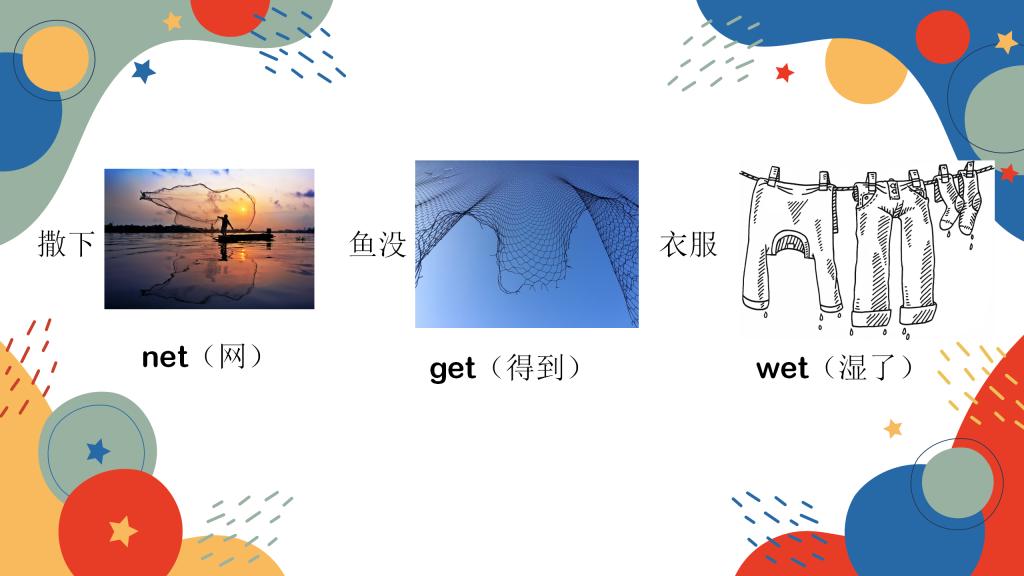 撒下

net（网）

鱼没

get（得到）

衣服

wet（湿了）